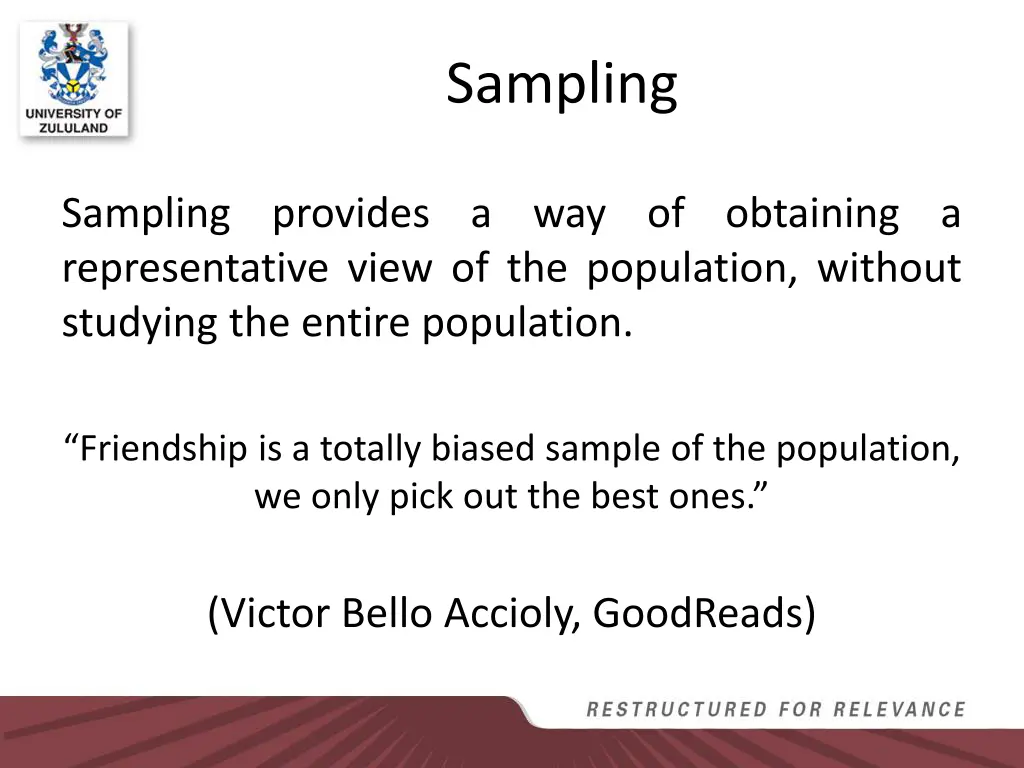 UNIVERSITY OF ZULULAND

Sampling

Sampling provides a way of obtaining a representative view of the population, without studying the entire population.

“Friendship is a totally biased sample of the population, we only pick out the best ones.”

(Victor Bello Accioly, GoodReads)

RESTRUCTURED FOR RELEVANCE